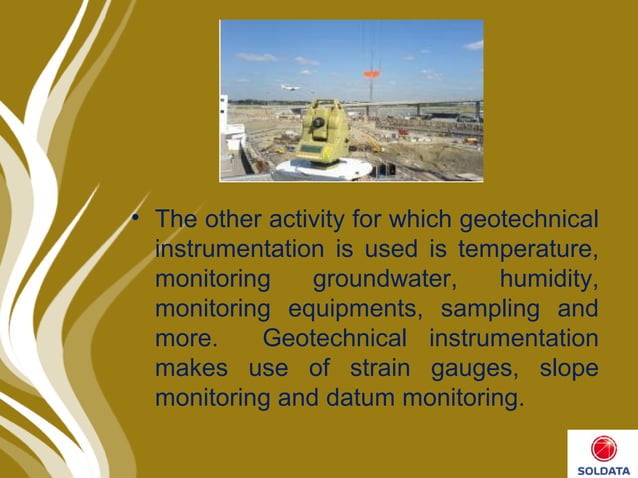 • The other activity for which geotechnical instrumentation is used is temperature, monitoring groundwater, humidity, monitoring equipments, sampling and more. Geotechnical instrumentation makes use of strain gauges, slope monitoring and datum monitoring.

SOLDATA